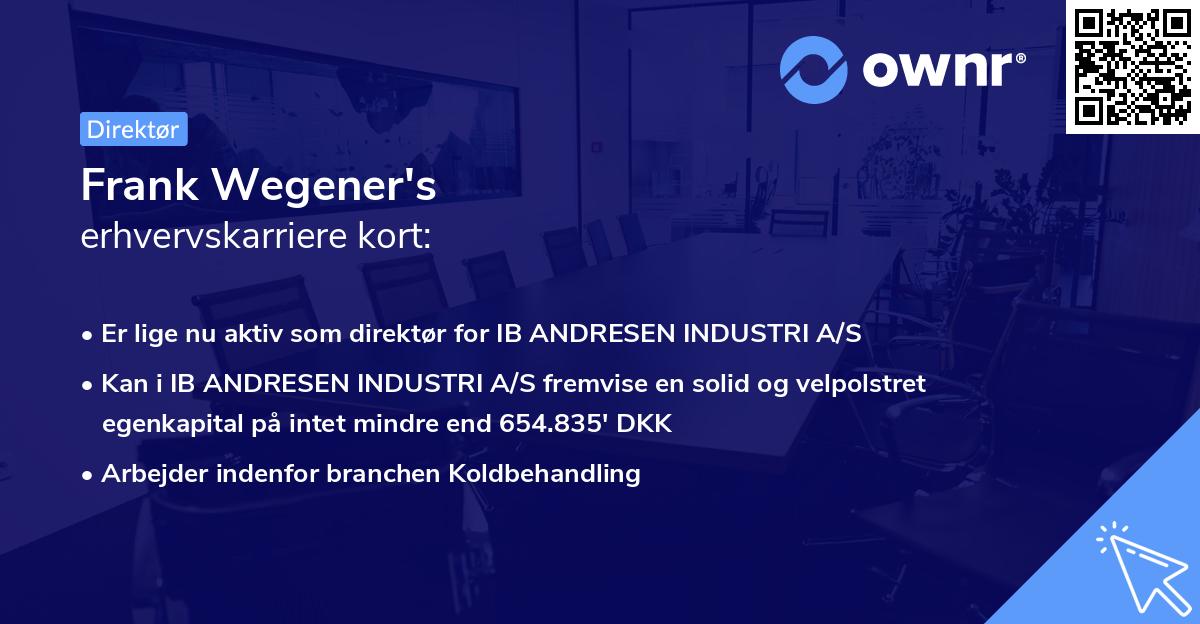 ownr®

Direktør

Frank Wegener's
erhvervskarriere kort:

• Er lige nu aktiv som direktør for IB ANDRESEN INDUSTRI A/S
• Kan i IB ANDRESEN INDUSTRI A/S fremvise en solid og velpolstret egenkapital på intet mindre end 654.835' DKK
• Arbejder indenfor branchen Koldbehandling